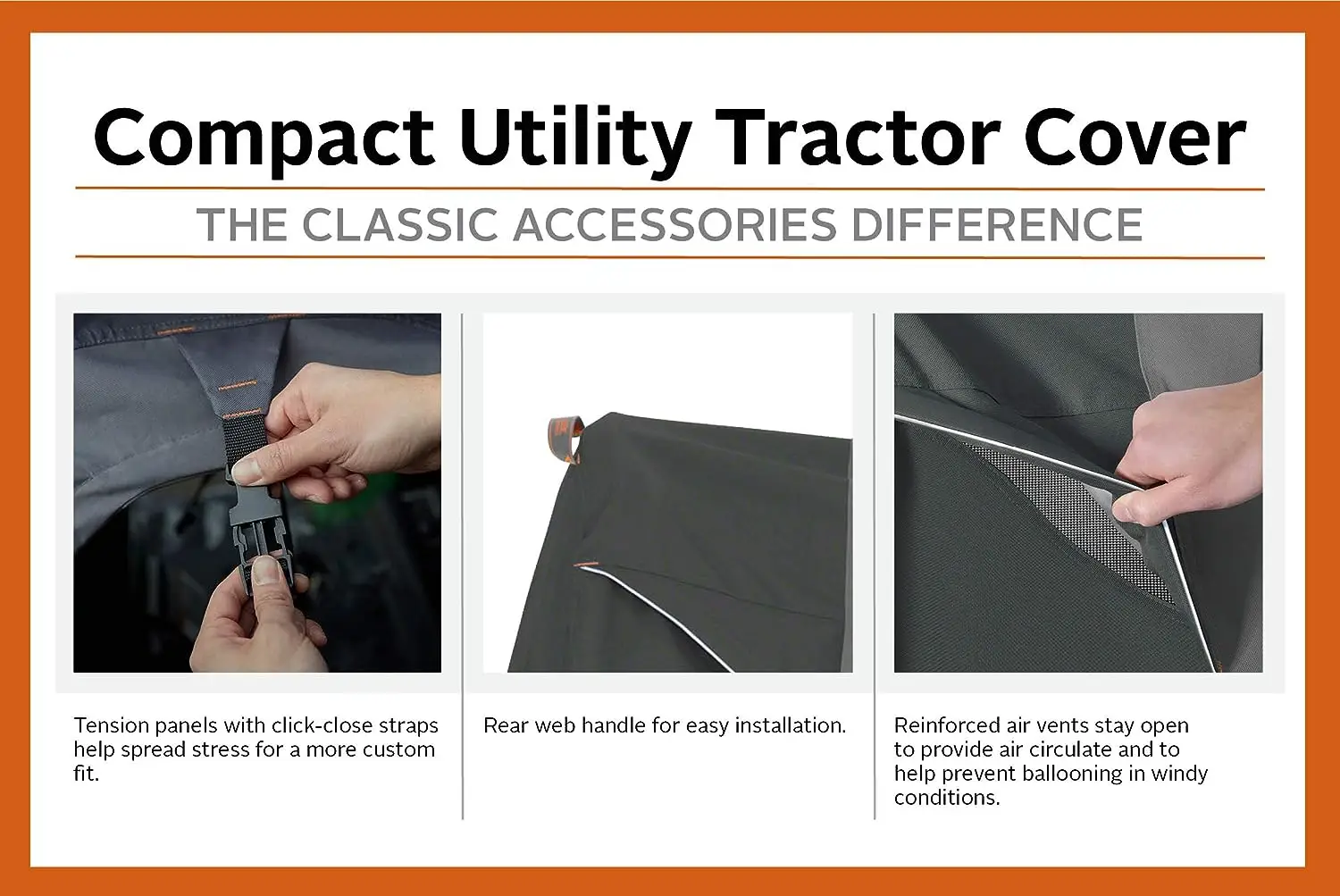 Compact Utility Tractor Cover

THE CLASSIC ACCESSORIES DIFFERENCE

Tension panels with click-close straps help spread stress for a more custom fit.

Rear web handle for easy installation.

Reinforced air vents stay open to provide air circulate and to help prevent ballooning in windy conditions.